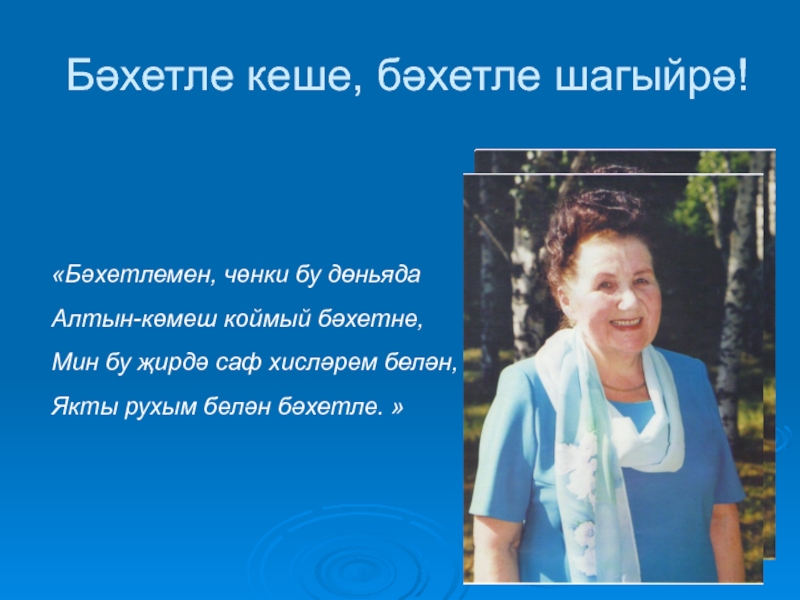 Бәхетле кеше, бәхетле шагыйрә!

«Бәхетлемен, чөнки бу дөньяда
Алтын-көмеш коймый бәхетне,
Мин бу җирдә саф хисләрем белән,
Якты рухым белән бәхетле. »